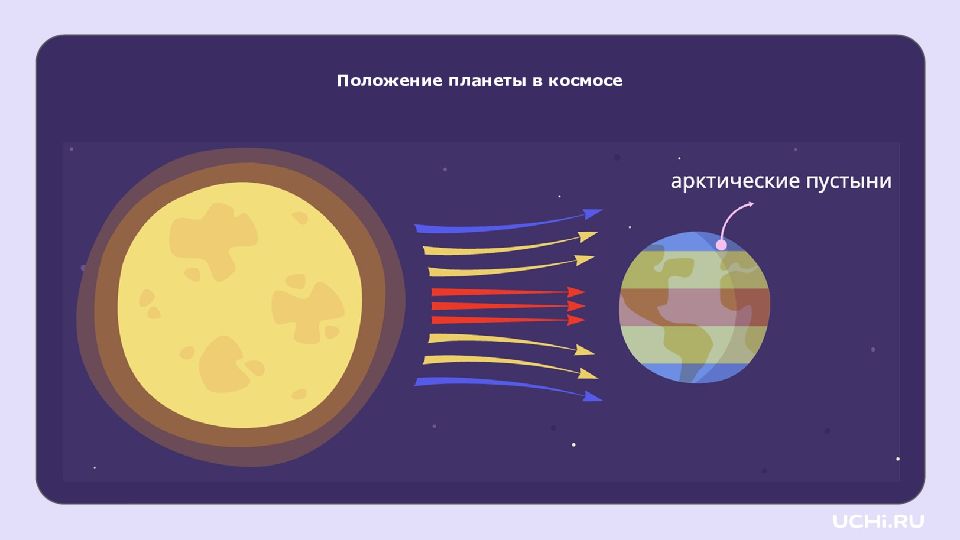 Положение планеты в космосе

арктические пустыни

UCHi.RU